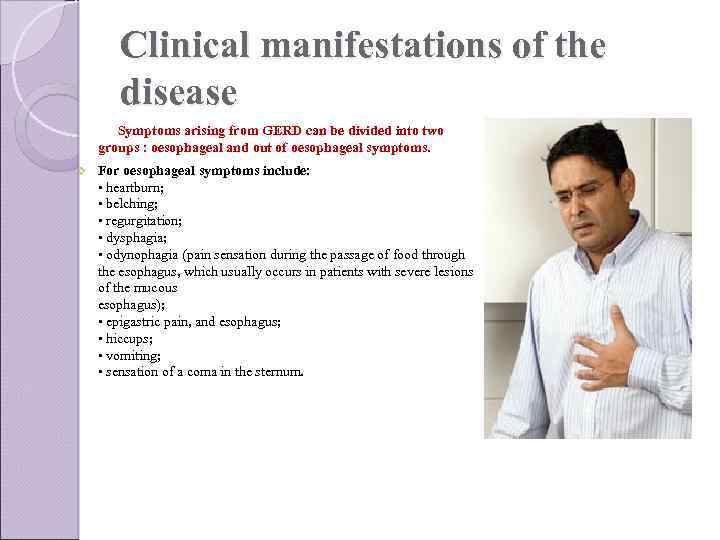 Clinical manifestations of the disease

Symptoms arising from GERD can be divided into two groups : oesophageal and out of oesophageal symptoms.

For oesophageal symptoms include:
• heartburn;
• belching;
• regurgitation;
• dysphagia;
• odynophagia (pain sensation during the passage of food through the esophagus, which usually occurs in patients with severe lesions of the mucous
esophagus);
• epigastric pain, and esophagus;
• hiccups;
• vomiting;
• sensation of a coma in the sternum.